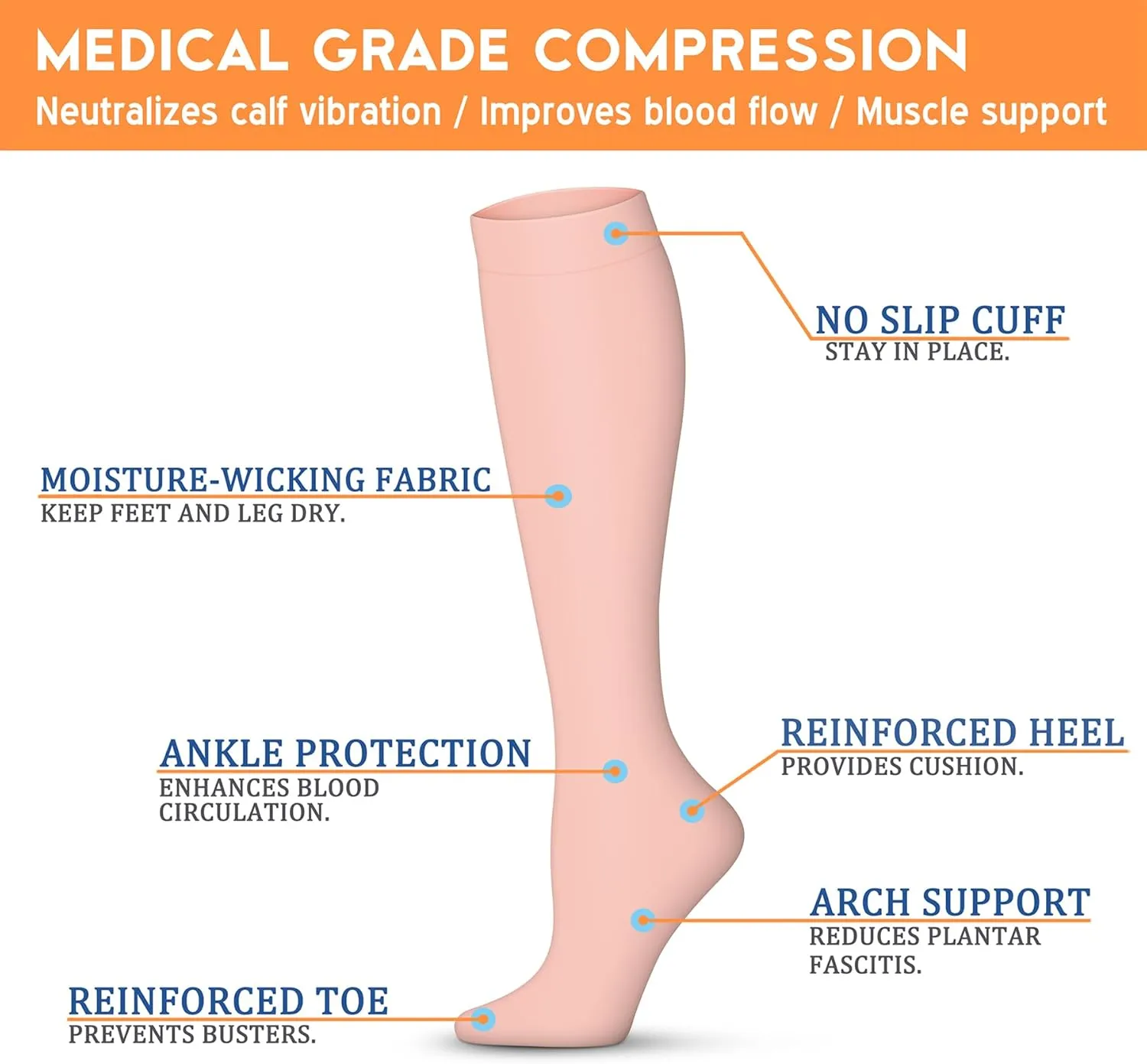 MEDICAL GRADE COMPRESSION
Neutralizes calf vibration / Improves blood flow / Muscle support

NO SLIP CUFF
STAY IN PLACE.

MOISTURE-WICKING FABRIC
KEEP FEET AND LEG DRY.

ANKLE PROTECTION
ENHANCES BLOOD CIRCULATION.

REINFORCED HEEL
PROVIDES CUSHION.

ARCH SUPPORT
REDUCES PLANTAR FASCITIS.

REINFORCED TOE
PREVENTS BUSTERS.